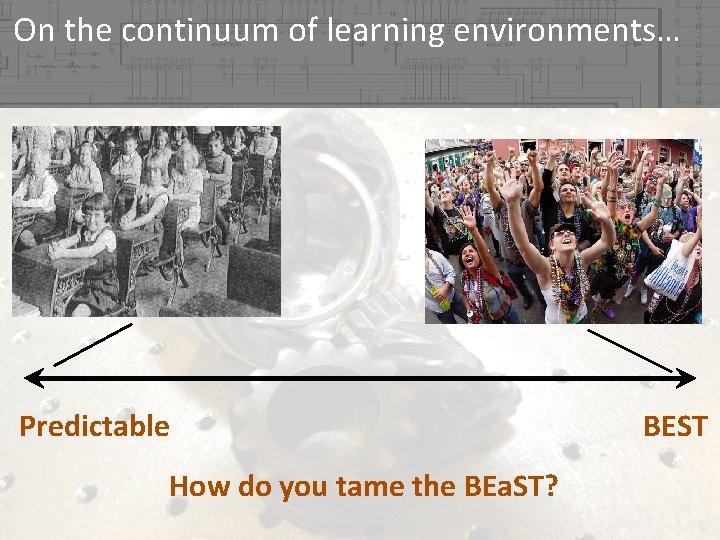 On the continuum of learning environments…

Predictable

BEST

How do you tame the BEaST?